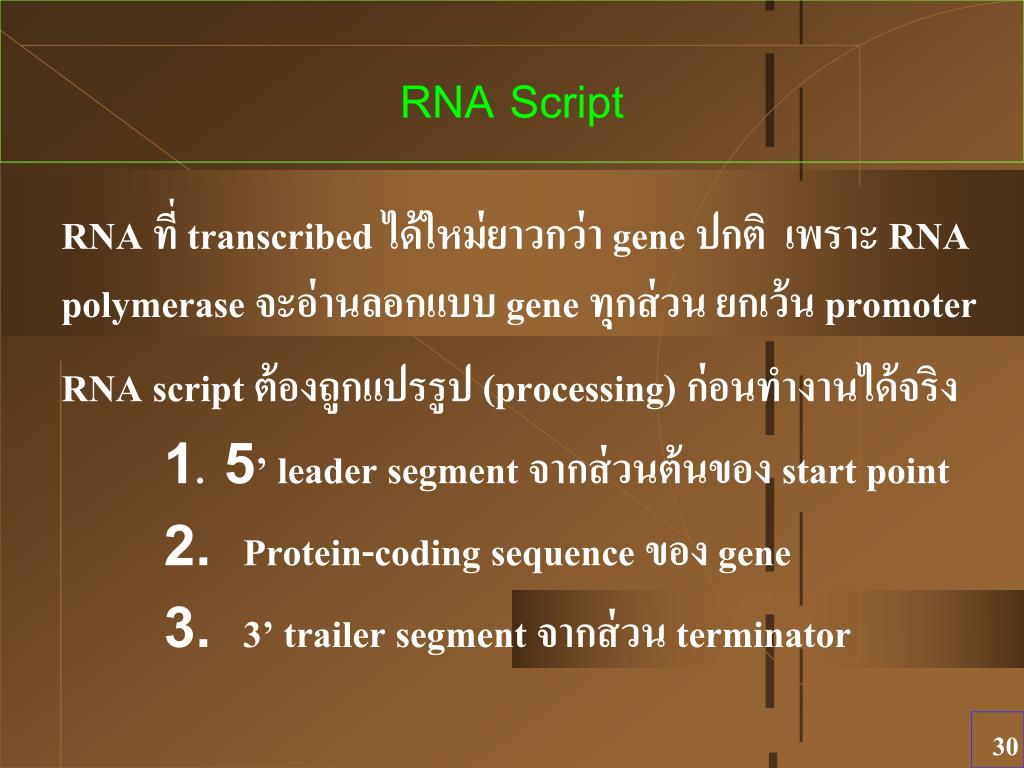 RNA Script

RNA ที่ transcribed ได้ใหม่ยาวกว่า gene ปกติ เพราะ RNA polymerase จะอ่านลอกแบบ gene ทุกส่วน ยกเว้น promoter

RNA script ต้องถูกแปรรูป (processing) ก่อนทำงานได้จริง

1. 5’ leader segment จากส่วนต้นของ start point
2. Protein-coding sequence ของ gene
3. 3’ trailer segment จากส่วน terminator

30